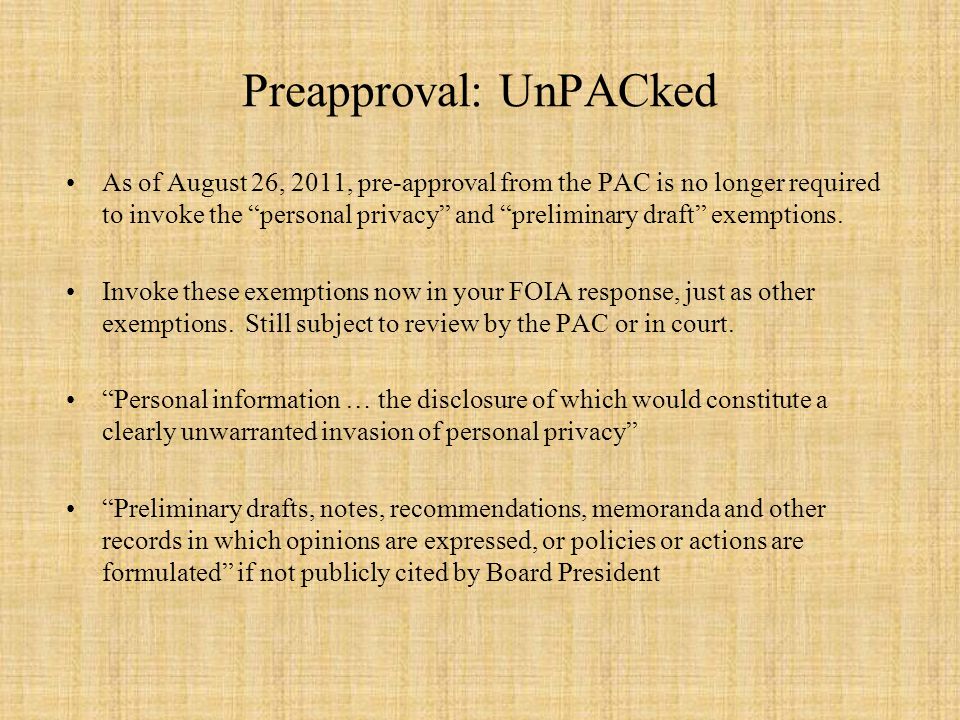 Preapproval: UnPACked

• As of August 26, 2011, pre-approval from the PAC is no longer required to invoke the “personal privacy” and “preliminary draft” exemptions.

• Invoke these exemptions now in your FOIA response, just as other exemptions. Still subject to review by the PAC or in court.

• “Personal information … the disclosure of which would constitute a clearly unwarranted invasion of personal privacy”

• “Preliminary drafts, notes, recommendations, memoranda and other records in which opinions are expressed, or policies or actions are formulated” if not publicly cited by Board President